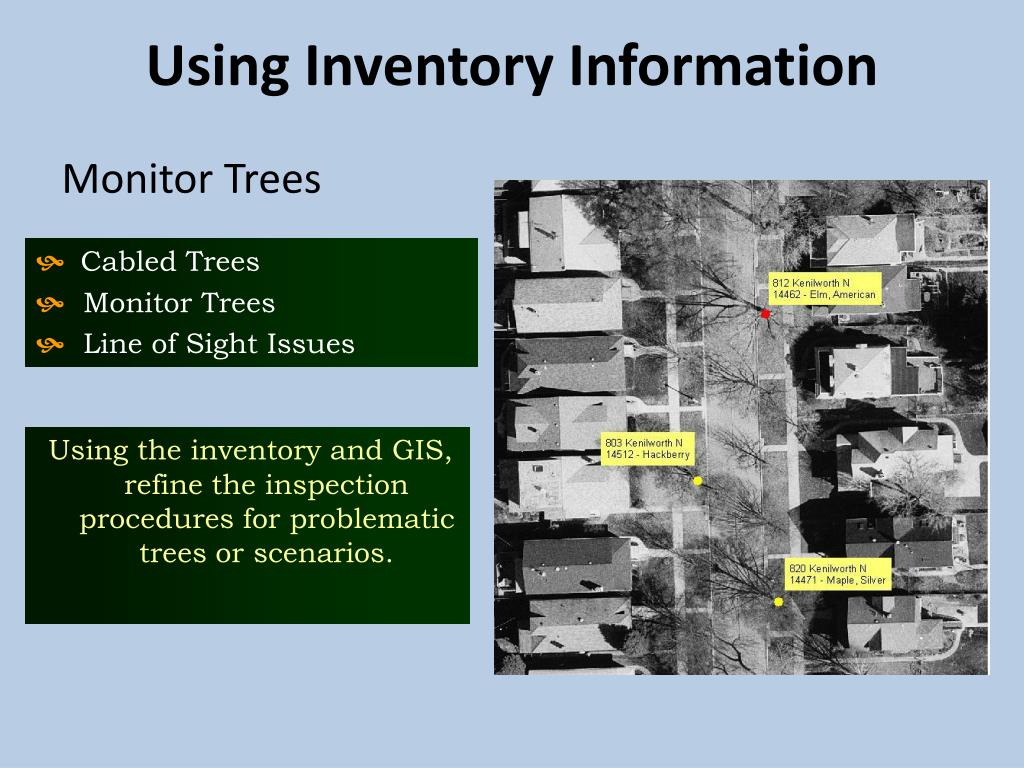 Using Inventory Information

Monitor Trees

Cabled Trees
Monitor Trees
Line of Sight Issues

Using the inventory and GIS, refine the inspection procedures for problematic trees or scenarios.

812 Kenilworth N
14462 - Elm, American

803 Kenilworth N
14512 - Hackberry

820 Kenilworth N
14471 - Maple, Silver